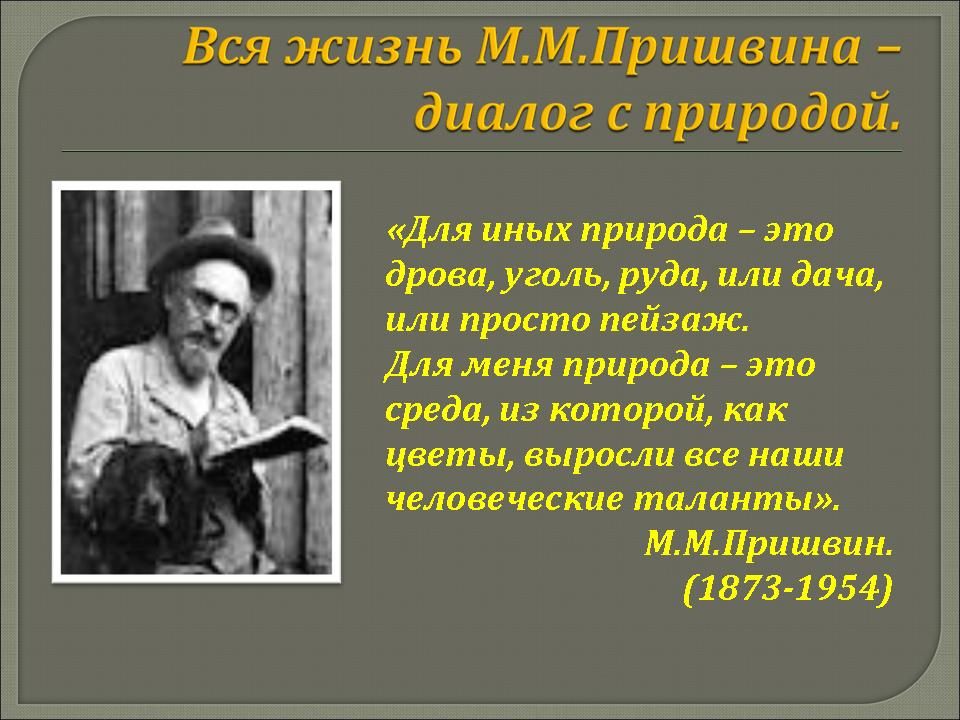 Вся жизнь М.М.Пришвина – диалог с природой.

«Для иных природа – это дрова, уголь, руда, или дача, или просто пейзаж.
Для меня природа – это среда, из которой, как цветы, выросли все наши человеческие таланты».
М.М.Пришвин.
(1873-1954)